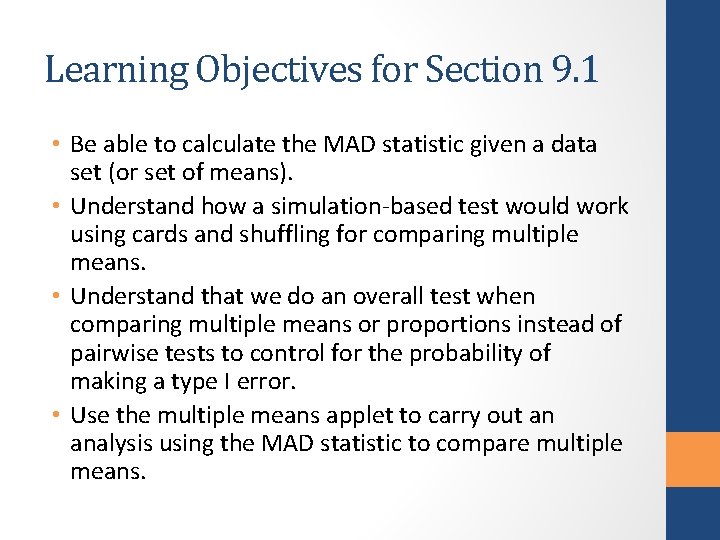 Learning Objectives for Section 9.1

• Be able to calculate the MAD statistic given a data set (or set of means).
• Understand how a simulation-based test would work using cards and shuffling for comparing multiple means.
• Understand that we do an overall test when comparing multiple means or proportions instead of pairwise tests to control for the probability of making a type I error.
• Use the multiple means applet to carry out an analysis using the MAD statistic to compare multiple means.